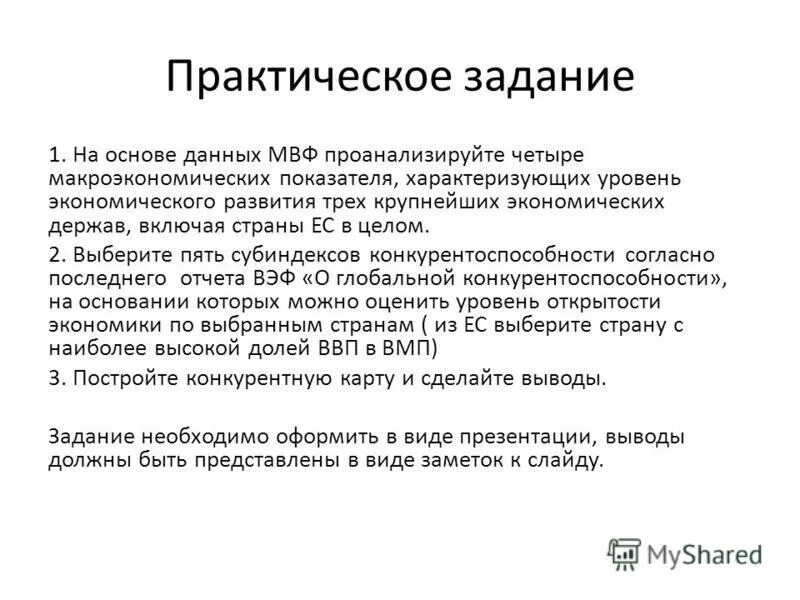 Практическое задание

1. На основе данных МВФ проанализируйте четыре макроэкономических показателя, характеризующих уровень экономического развития трех крупнейших экономических держав, включая страны ЕС в целом.

2. Выберите пять субиндексов конкурентоспособности согласно последнего отчета ВЭФ «О глобальной конкурентоспособности», на основании которых можно оценить уровень открытости экономики по выбранным странам ( из ЕС выберите страну с наиболее высокой долей ВВП в ВМП)

3. Постройте конкурентную карту и сделайте выводы.

Задание необходимо оформить в виде презентации, выводы должны быть представлены в виде заметок к слайду.

MyShared